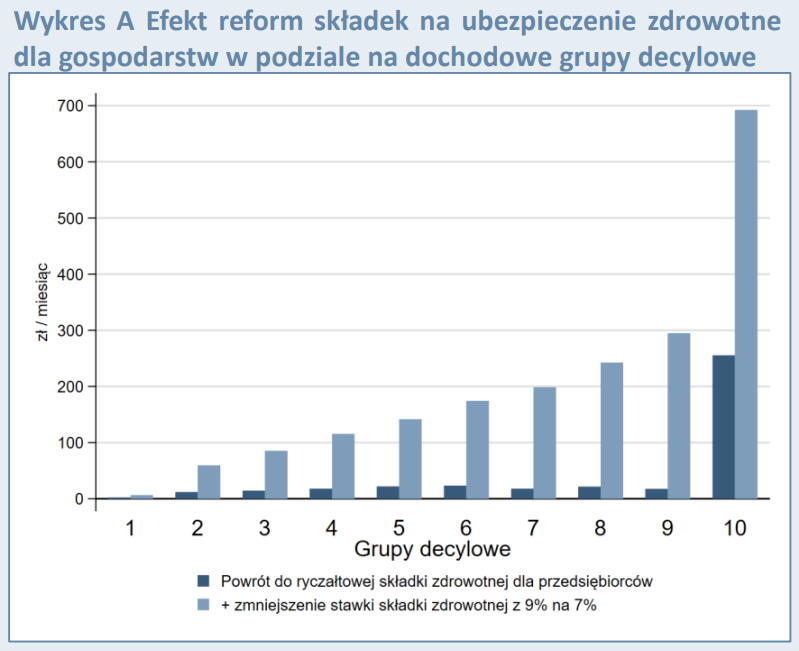 Wykres A Efekt reform składek na ubezpieczenie zdrowotne dla gospodarstw w podziale na dochodowe grupy decylowe

700
600
500
400
300
200
100
0

zł / miesiąc

1 2 3 4 5 6 7 8 9 10
Grupy decylowe

Powrót do ryczałtowej składki zdrowotnej dla przedsiębiorców
+ zmniejszenie stawki składki zdrowotnej z 9% na 7%